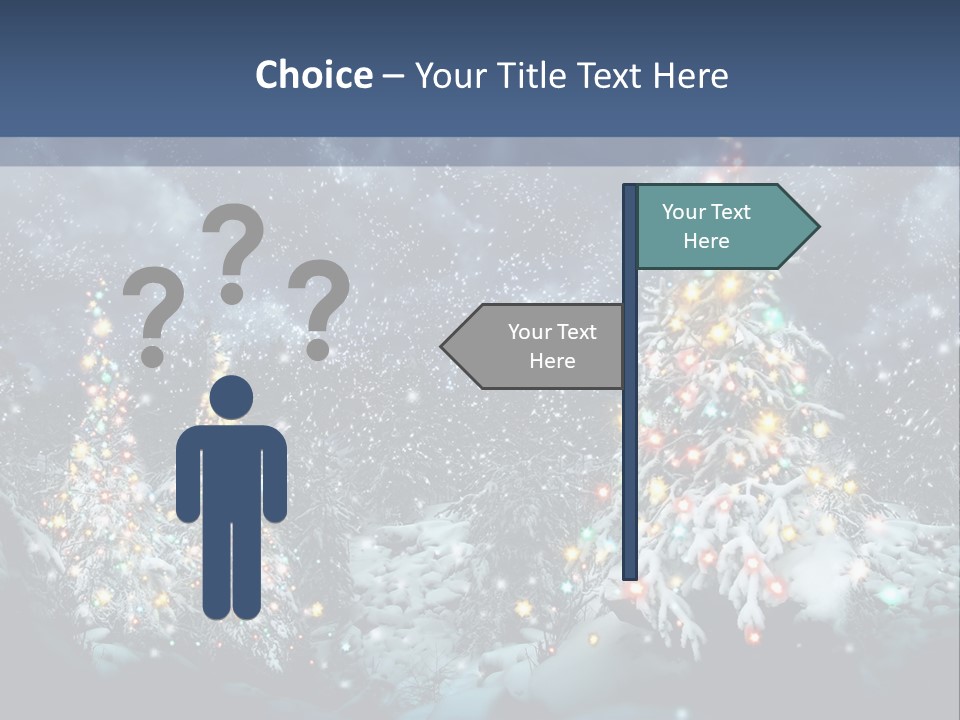 Choice – Your Title Text Here

? ? ?

Your Text Here

Your Text Here